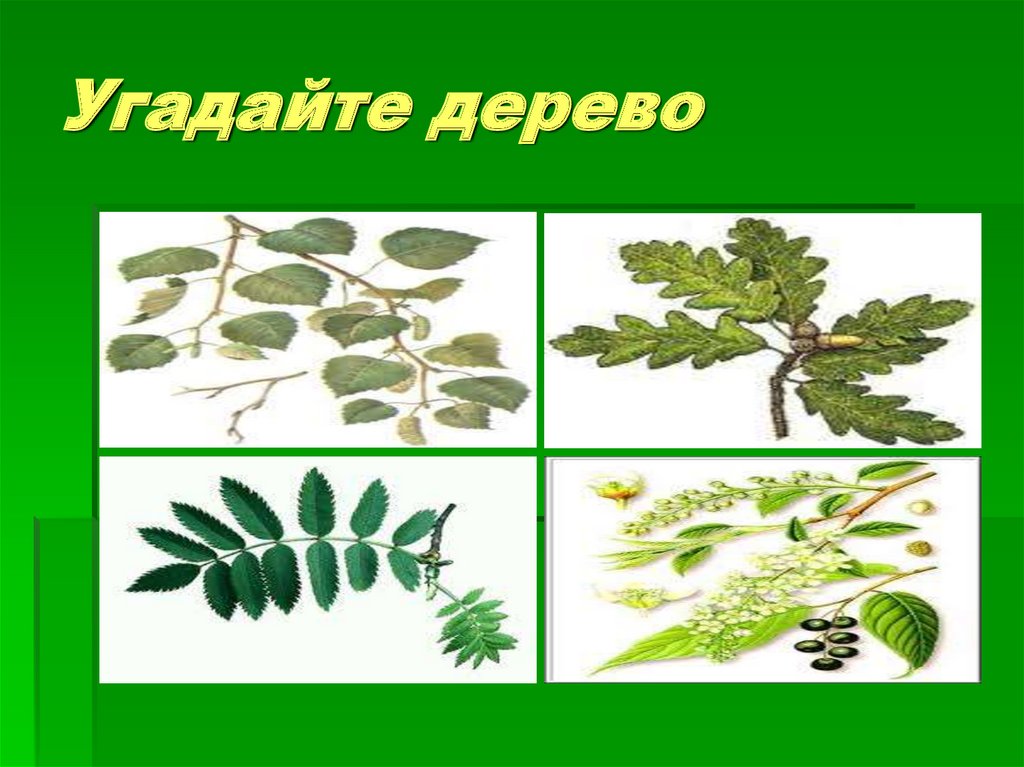 Угадайте дерево